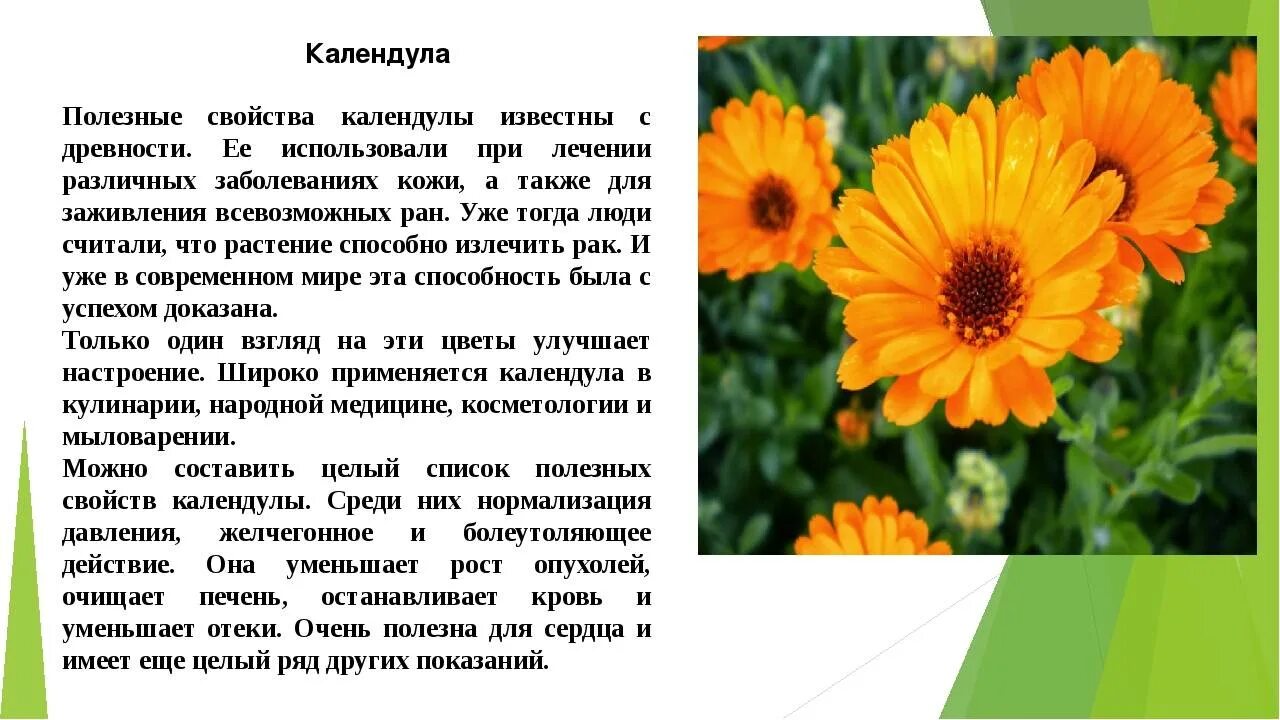 Календула

Полезные свойства календулы известны с древности. Ее использовали при лечении различных заболеваниях кожи, а также для заживления всевозможных ран. Уже тогда люди считали, что растение способно излечить рак. И уже в современном мире эта способность была с успехом доказана.
Только один взгляд на эти цветы улучшает настроение. Широко применяется календула в кулинарии, народной медицине, косметологии и мыловарении.
Можно составить целый список полезных свойств календулы. Среди них нормализация давления, желчегонное и болеутоляющее действие. Она уменьшает рост опухолей, очищает печень, останавливает кровь и уменьшает отеки. Очень полезна для сердца и имеет еще целый ряд других показаний.